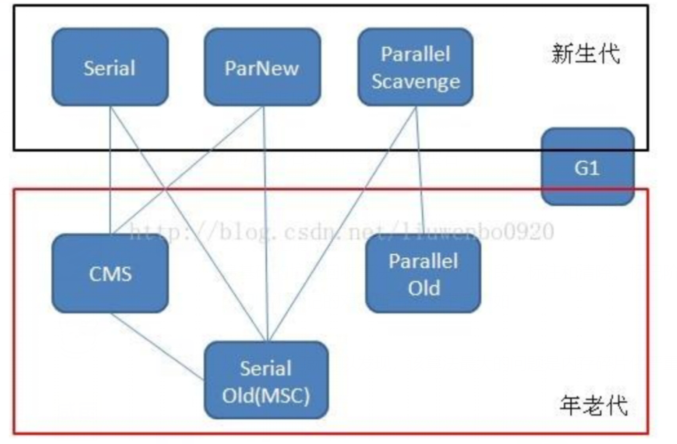 Serial

ParNew

Parallel Scavenge

新生代

G1

http://blog.csdn.net/liuwenbo0920

CMS

Parallel Old

Serial Old(MSC)

年老代